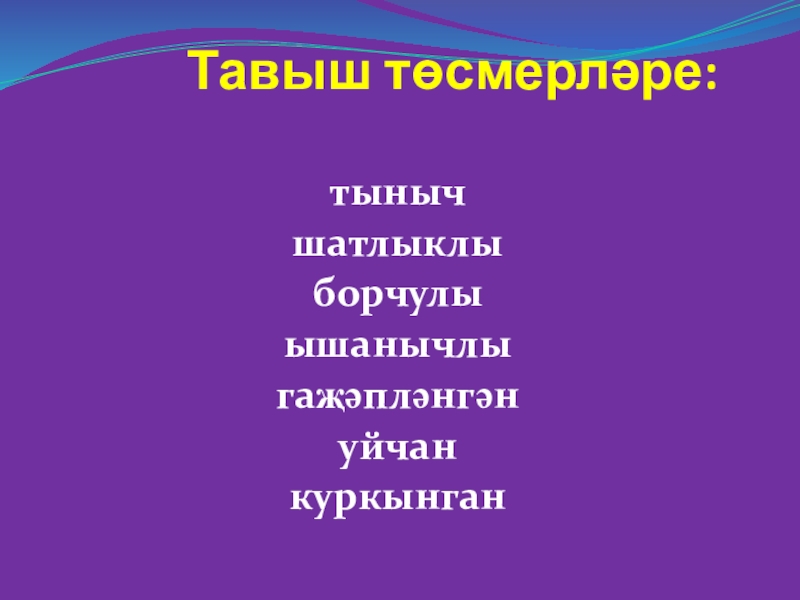 Тавыш төсмерләре:

тыныч
шатлыклы
борчулы
ышанычлы
гаҗәпләнгән
уйчан
куркынган